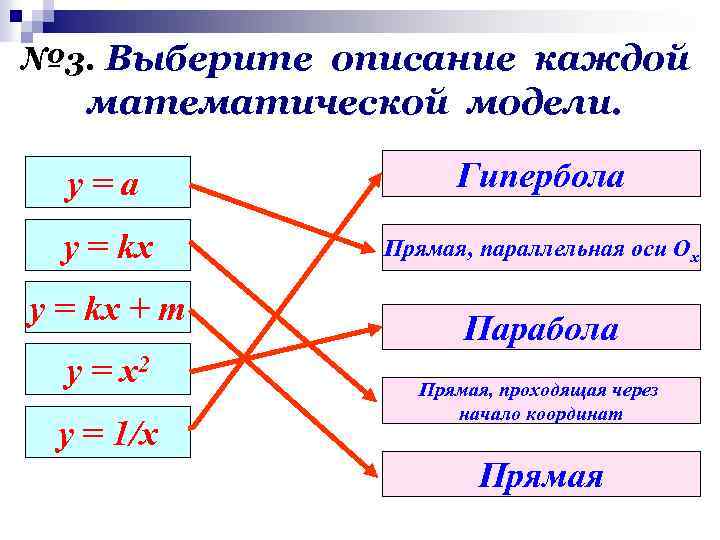 №3. Выберите описание каждой математической модели.

$y = a$

$y = kx$

$y = kx + m$

$y = x^2$

$y = 1/x$

Гипербола

Прямая, параллельная оси $O_x$

Парабола

Прямая, проходящая через начало координат

Прямая